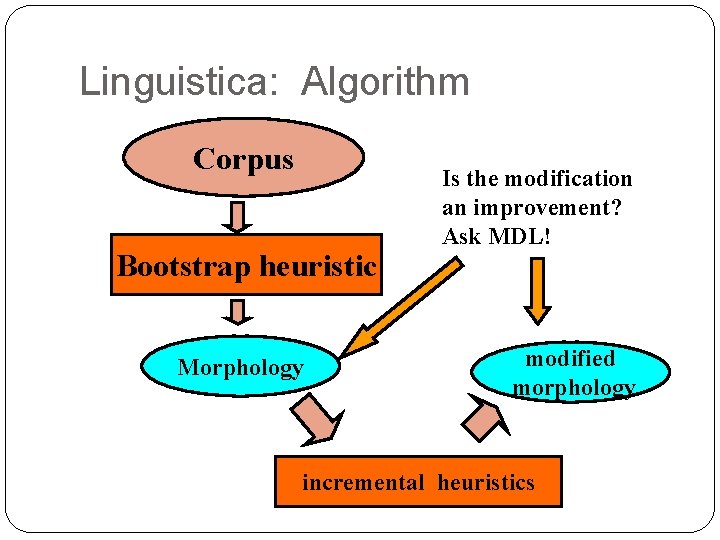 Linguistica: Algorithm

Corpus

Is the modification an improvement? Ask MDL!

Bootstrap heuristic

Morphology

modified morphology

incremental heuristics